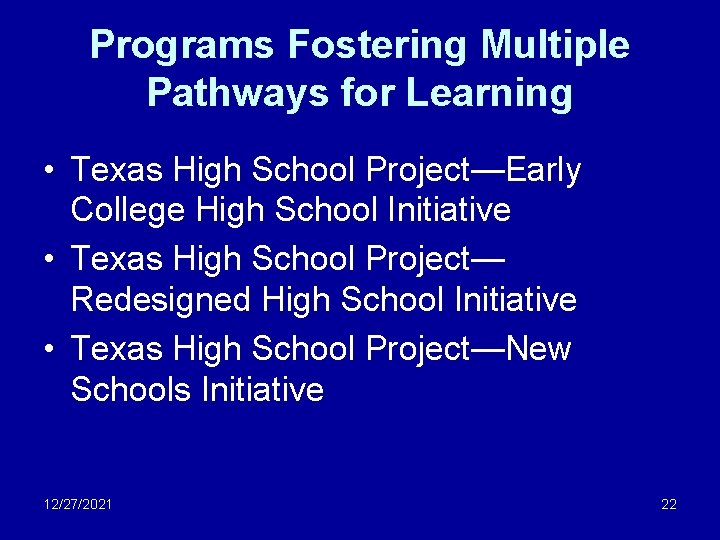 Programs Fostering Multiple Pathways for Learning

• Texas High School Project—Early College High School Initiative
• Texas High School Project—Redesigned High School Initiative
• Texas High School Project—New Schools Initiative

12/27/2021

22